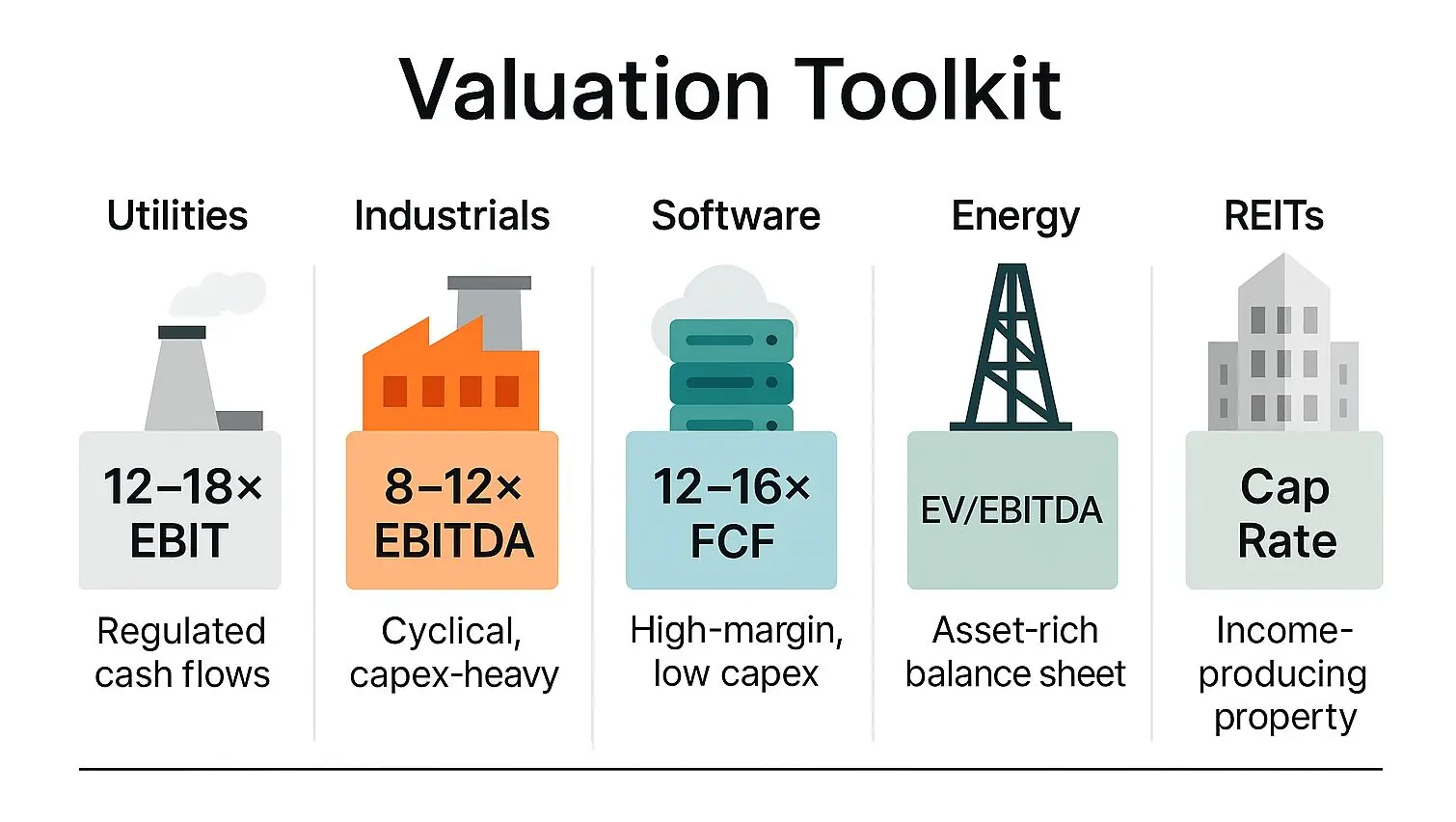 Valuation Toolkit

Utilities

12–18×
EBIT

Regulated cash flows

Industrials

8–12×
EBITDA

Cyclical, capex-heavy

Software

12–16×
FCF

High-margin, low capex

Energy

EV/EBITDA

Asset-rich balance sheet

REITs

Cap
Rate

Income-producing property